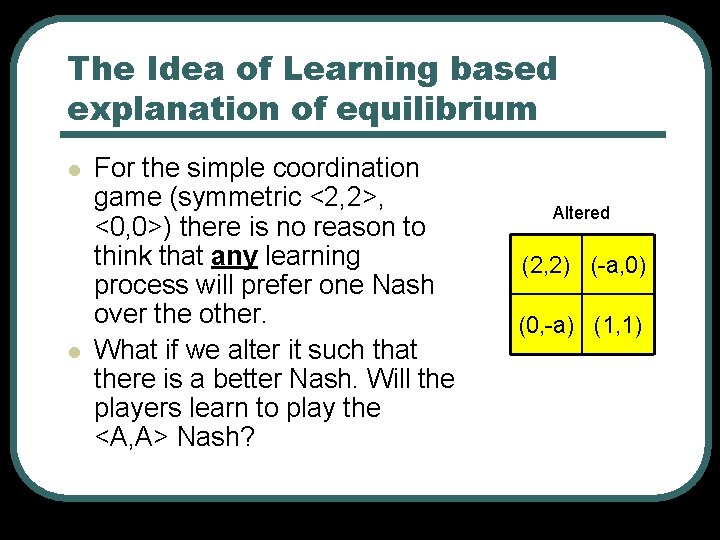 The Idea of Learning based explanation of equilibrium

- For the simple coordination game (symmetric <2,2>, <0,0>) there is no reason to think that any learning process will prefer one Nash over the other.
- What if we alter it such that there is a better Nash. Will the players learn to play the <A,A> Nash?

Altered

| (2,2) | (-a,0) |
|---|---|
| (0,-a) | (1,1) |